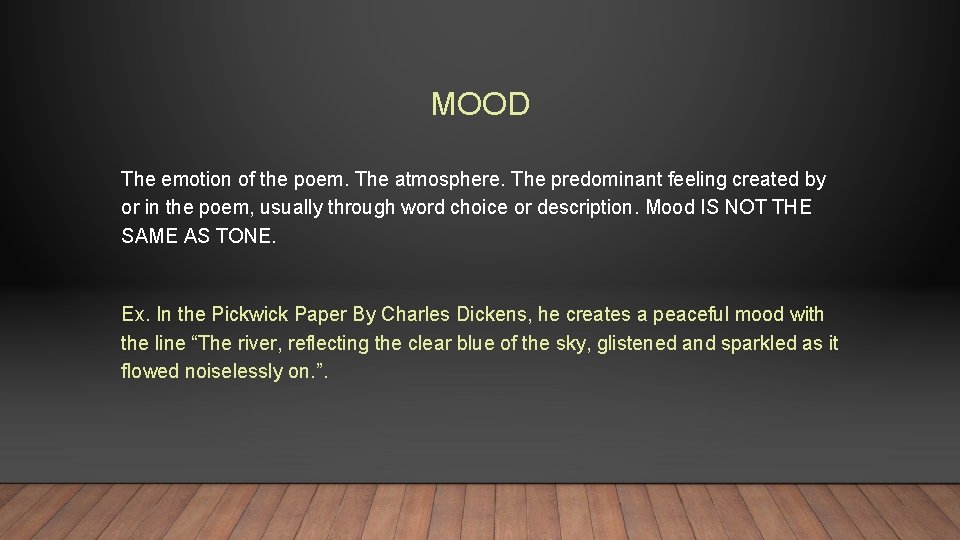 MOOD

The emotion of the poem. The atmosphere. The predominant feeling created by or in the poem, usually through word choice or description. Mood IS NOT THE SAME AS TONE.

Ex. In the Pickwick Paper By Charles Dickens, he creates a peaceful mood with the line “The river, reflecting the clear blue of the sky, glistened and sparkled as it flowed noiselessly on.”.